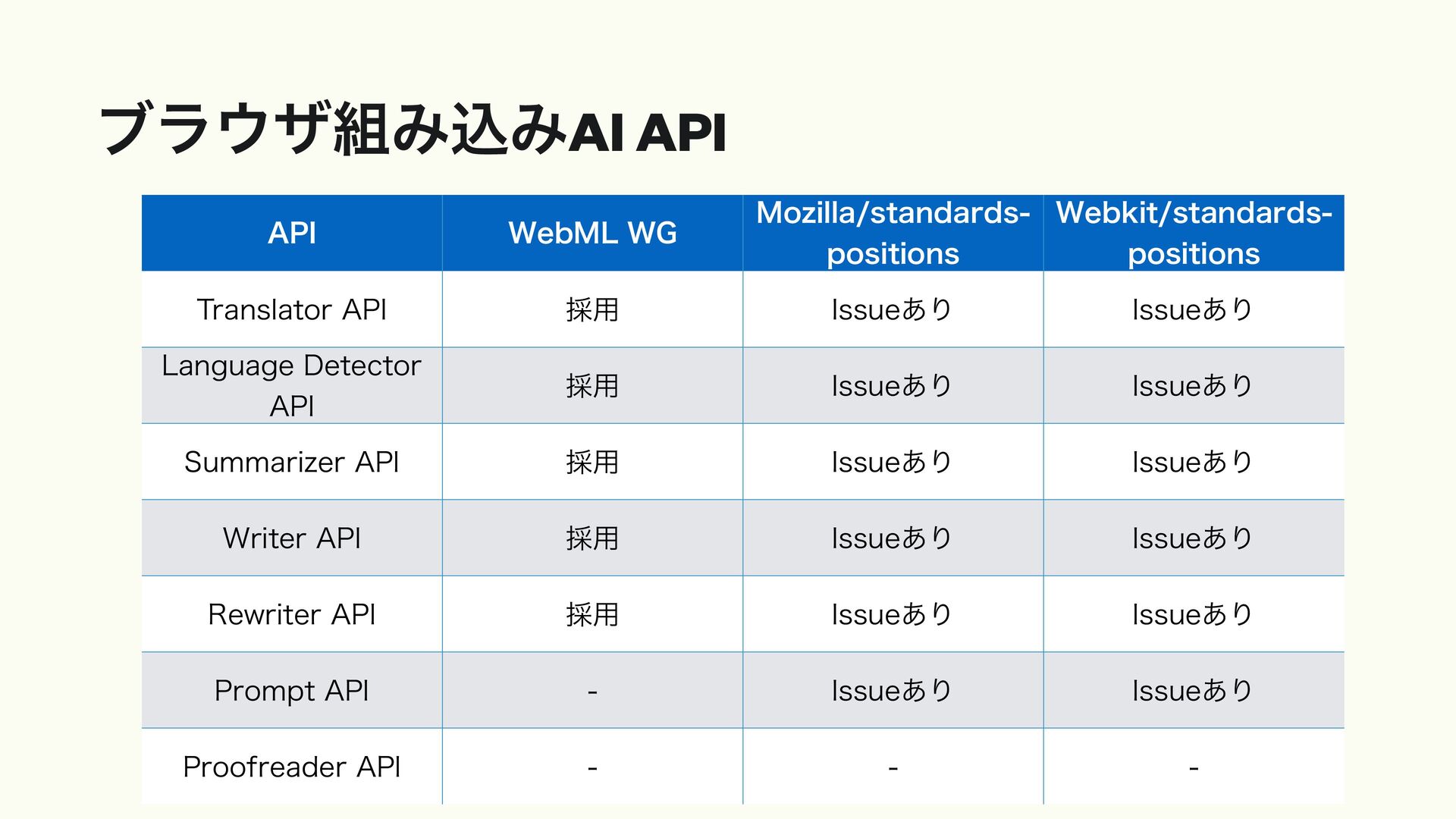 ブラウザ組み込みAI API

| API | WebML WG | Mozilla/standards-positions | Webkit/standards-positions |
|---|---|---|---|
| Translator API | 採用 | Issueあり | Issueあり |
| Language Detector API | 採用 | Issueあり | Issueあり |
| Summarizer API | 採用 | Issueあり | Issueあり |
| Writer API | 採用 | Issueあり | Issueあり |
| Rewriter API | 採用 | Issueあり | Issueあり |
| Prompt API | - | Issueあり | Issueあり |
| Proofreader API | - | - | - |